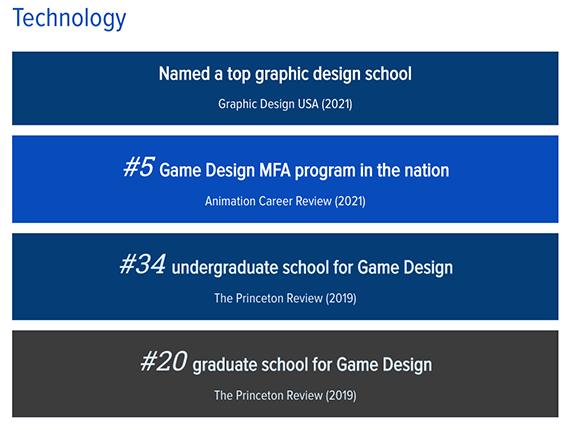 Technology

Named a top graphic design school

Graphic Design USA (2021)

#5 Game Design MFA program in the nation

Animation Career Review (2021)

#34 undergraduate school for Game Design

The Princeton Review (2019)

#20 graduate school for Game Design

The Princeton Review (2019)